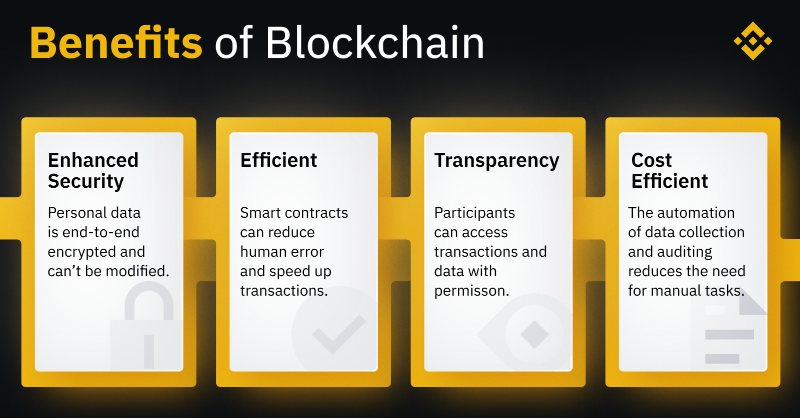 Benefits of Blockchain

Enhanced Security

Personal data is end-to-end encrypted and can't be modified.

Efficient

Smart contracts can reduce human error and speed up transactions.

Transparency

Participants can access transactions and data with permisson.

Cost Efficient

The automation of data collection and auditing reduces the need for manual tasks.